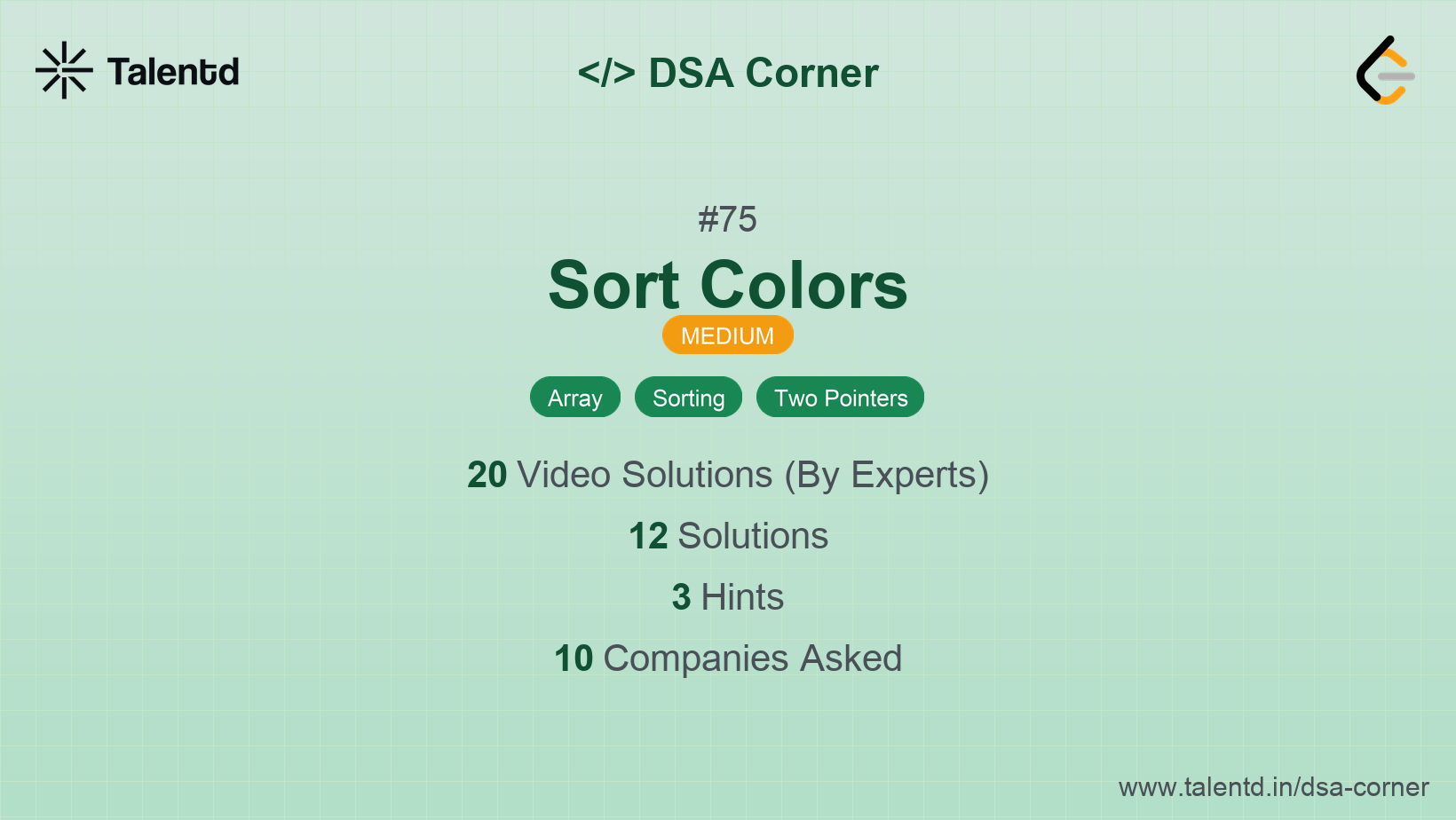 Talentd

</> DSA Corner

#75

Sort Colors

MEDIUM

Array Sorting Two Pointers

20 Video Solutions (By Experts)

12 Solutions

3 Hints

10 Companies Asked

www.talentd.in/dsa-corner